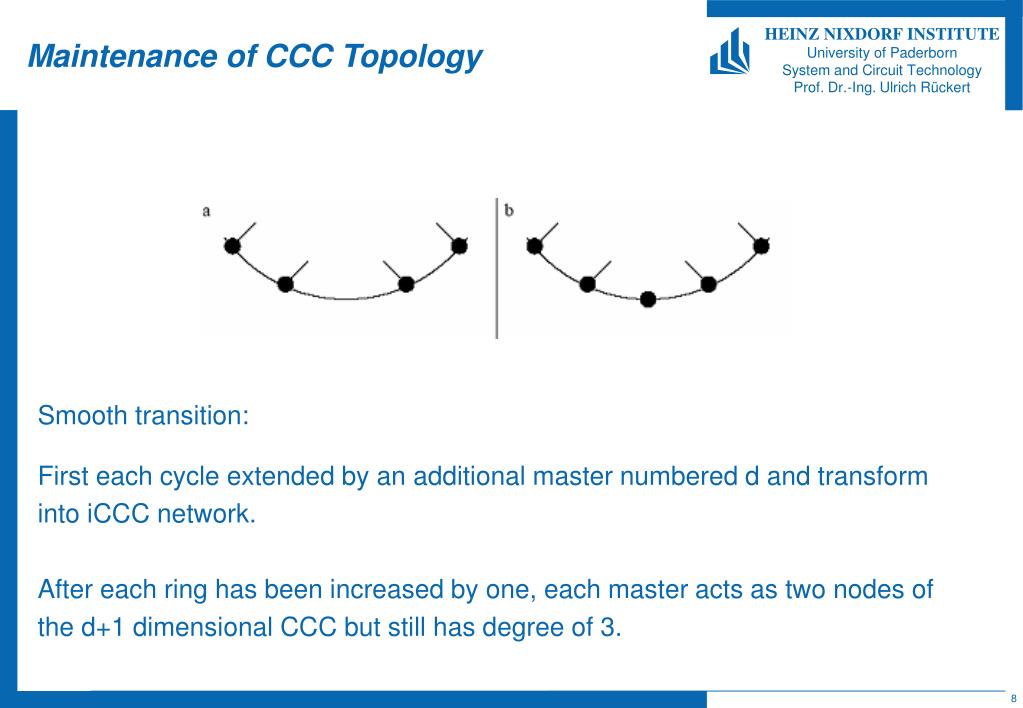 Maintenance of CCC Topology

HEINZ NIXDORF INSTITUTE
University of Paderborn
System and Circuit Technology
Prof. Dr.-Ing. Ulrich Rückert

a

b

Smooth transition:

First each cycle extended by an additional master numbered d and transform into iCCC network.

After each ring has been increased by one, each master acts as two nodes of the d+1 dimensional CCC but still has degree of 3.

8